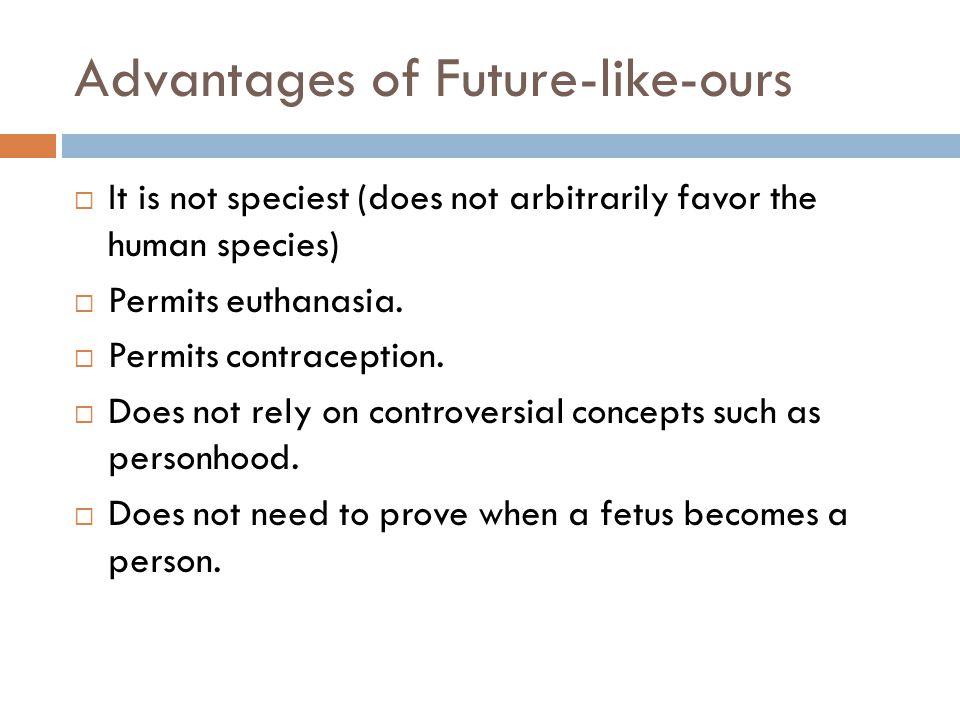 Advantages of Future-like-ours

□ It is not speciest (does not arbitrarily favor the human species)

□ Permits euthanasia.

□ Permits contraception.

□ Does not rely on controversial concepts such as personhood.

□ Does not need to prove when a fetus becomes a person.